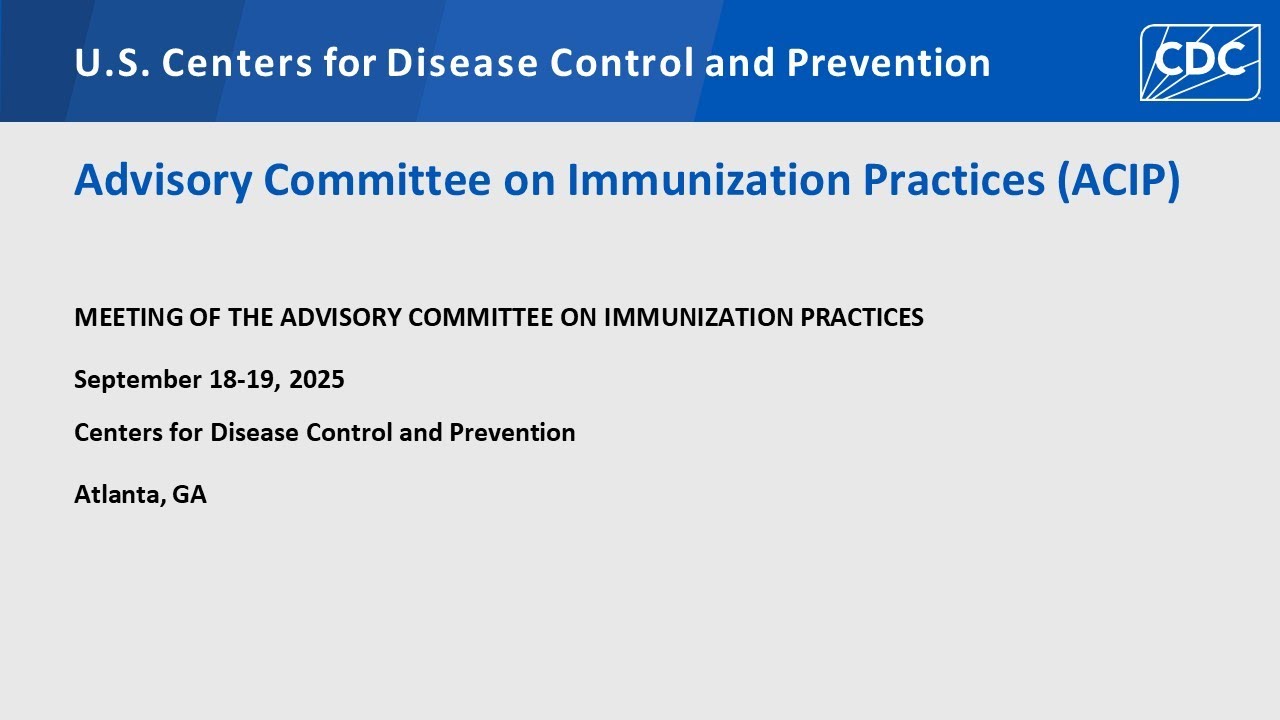 U.S. Centers for Disease Control and Prevention

CDC

Advisory Committee on Immunization Practices (ACIP)

MEETING OF THE ADVISORY COMMITTEE ON IMMUNIZATION PRACTICES

September 18-19, 2025

Centers for Disease Control and Prevention

Atlanta, GA